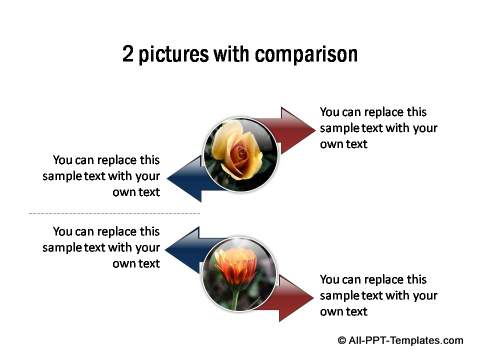 2 pictures with comparison

You can replace this sample text with your own text

You can replace this sample text with your own text

You can replace this sample text with your own text

You can replace this sample text with your own text

© All-PPT-Templates.com